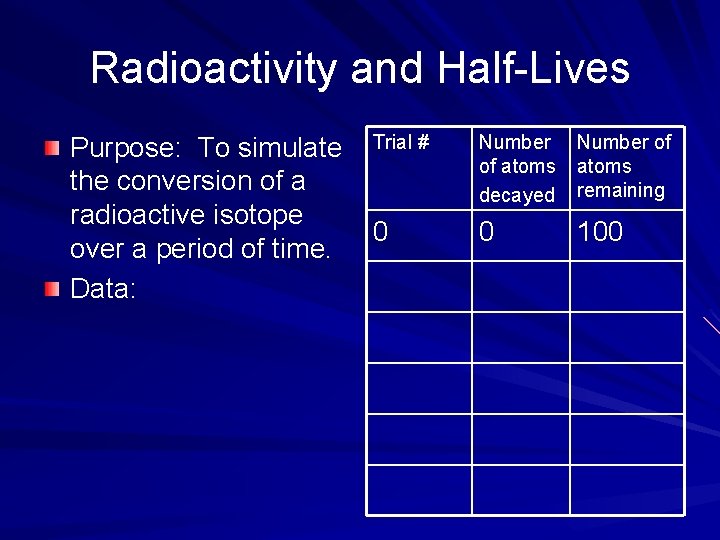 Radioactivity and Half-Lives

Purpose: To simulate the conversion of a radioactive isotope over a period of time.

Data:

| Trial # | Number of atoms decayed | Number of atoms remaining |
|---|---|---|
| 0 | 0 | 100 |
| | | |
| | | |
| | | |
| | | |
| | | |